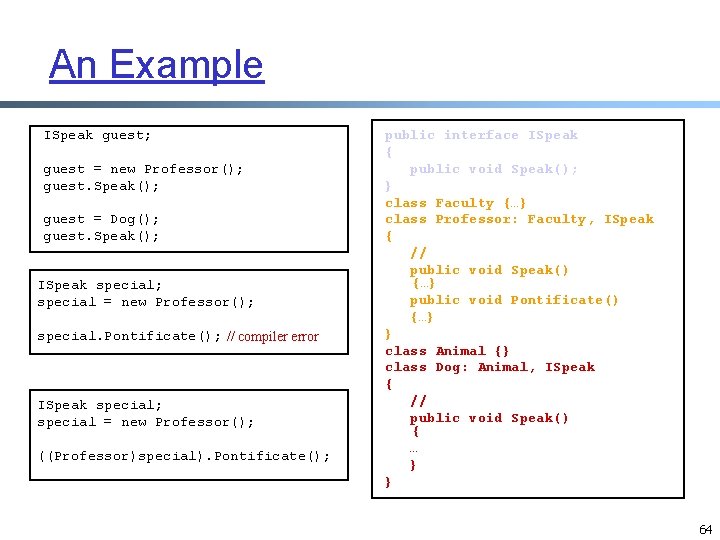 An Example

ISpeak guest;

guest = new Professor();
guest.Speak();

guest = Dog();
guest.Speak();

ISpeak special;
special = new Professor();

special.Pontificate(); // compiler error

ISpeak special;
special = new Professor();

((Professor)special).Pontificate();

public interface ISpeak
{
public void Speak();
}
class Faculty {…}
class Professor: Faculty, ISpeak
{
//
public void Speak()
{…}
public void Pontificate()
{…}
}
class Animal {}
class Dog: Animal, ISpeak
{
//
public void Speak()
{
…
}
}

64